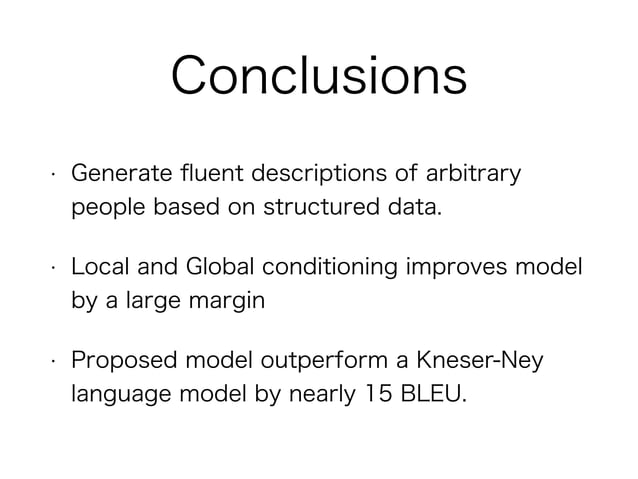 Conclusions

· Generate fluent descriptions of arbitrary people based on structured data.

· Local and Global conditioning improves model by a large margin

· Proposed model outperform a Kneser-Ney language model by nearly 15 BLEU.